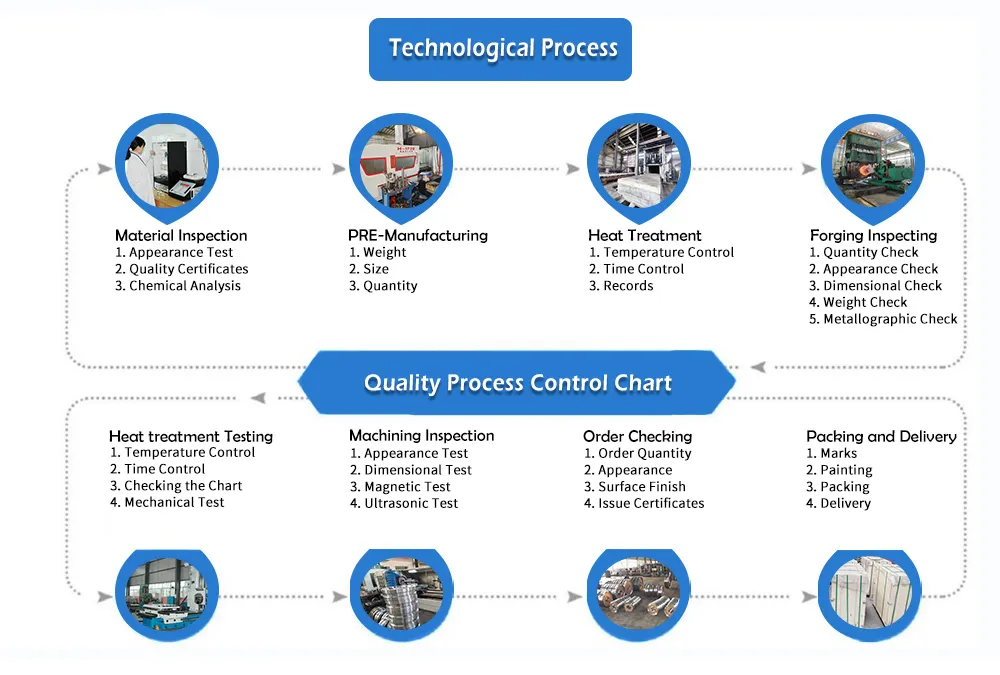 Technological Process

Material Inspection
1. Appearance Test
2. Quality Certificates
3. Chemical Analysis

PRE-Manufacturing
1. Weight
2. Size
3. Quantity

Heat Treatment
1. Temperature Control
2. Time Control
3. Records

Forging Inspecting
1. Quantity Check
2. Appearance Check
3. Dimensional Check
4. Weight Check
5. Metallographic Check

Quality Process Control Chart

Heat treatment Testing
1. Temperature Control
2. Time Control
3. Checking the Chart
4. Mechanical Test

Machining Inspection
1. Appearance Test
2. Dimensional Test
3. Magnetic Test
4. Ultrasonic Test

Order Checking
1. Order Quantity
2. Appearance
3. Surface Finish
4. Issue Certificates

Packing and Delivery
1. Marks
2. Painting
3. Packing
4. Delivery